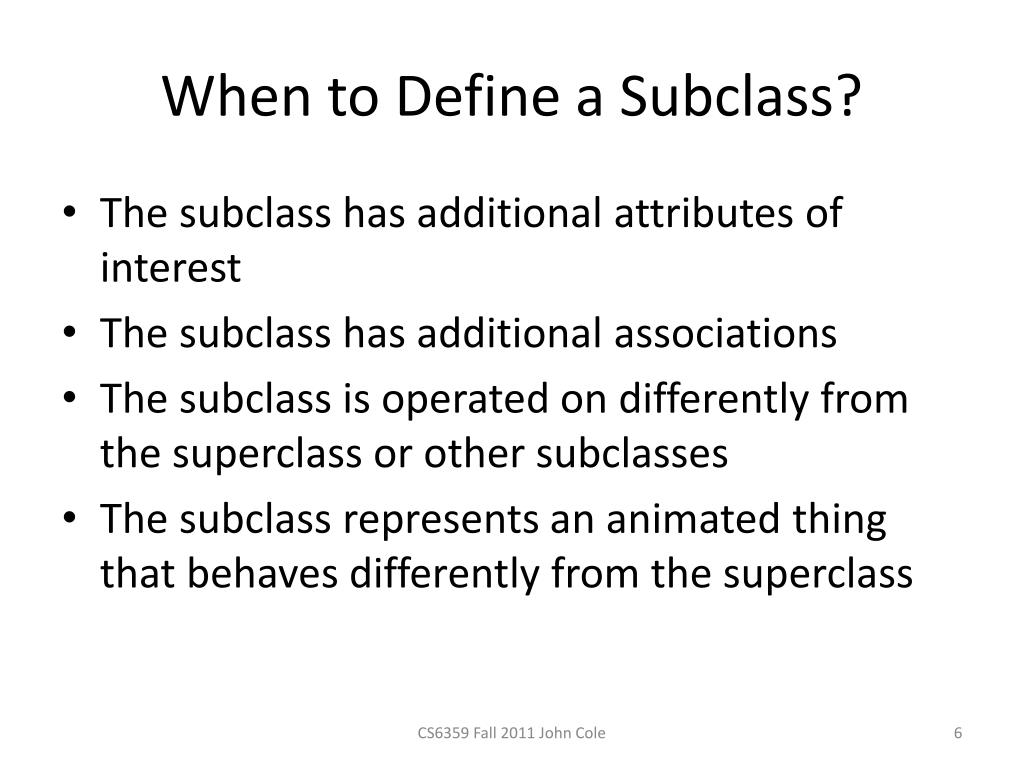 When to Define a Subclass?

• The subclass has additional attributes of interest
• The subclass has additional associations
• The subclass is operated on differently from the superclass or other subclasses
• The subclass represents an animated thing that behaves differently from the superclass

CS6359 Fall 2011 John Cole

6